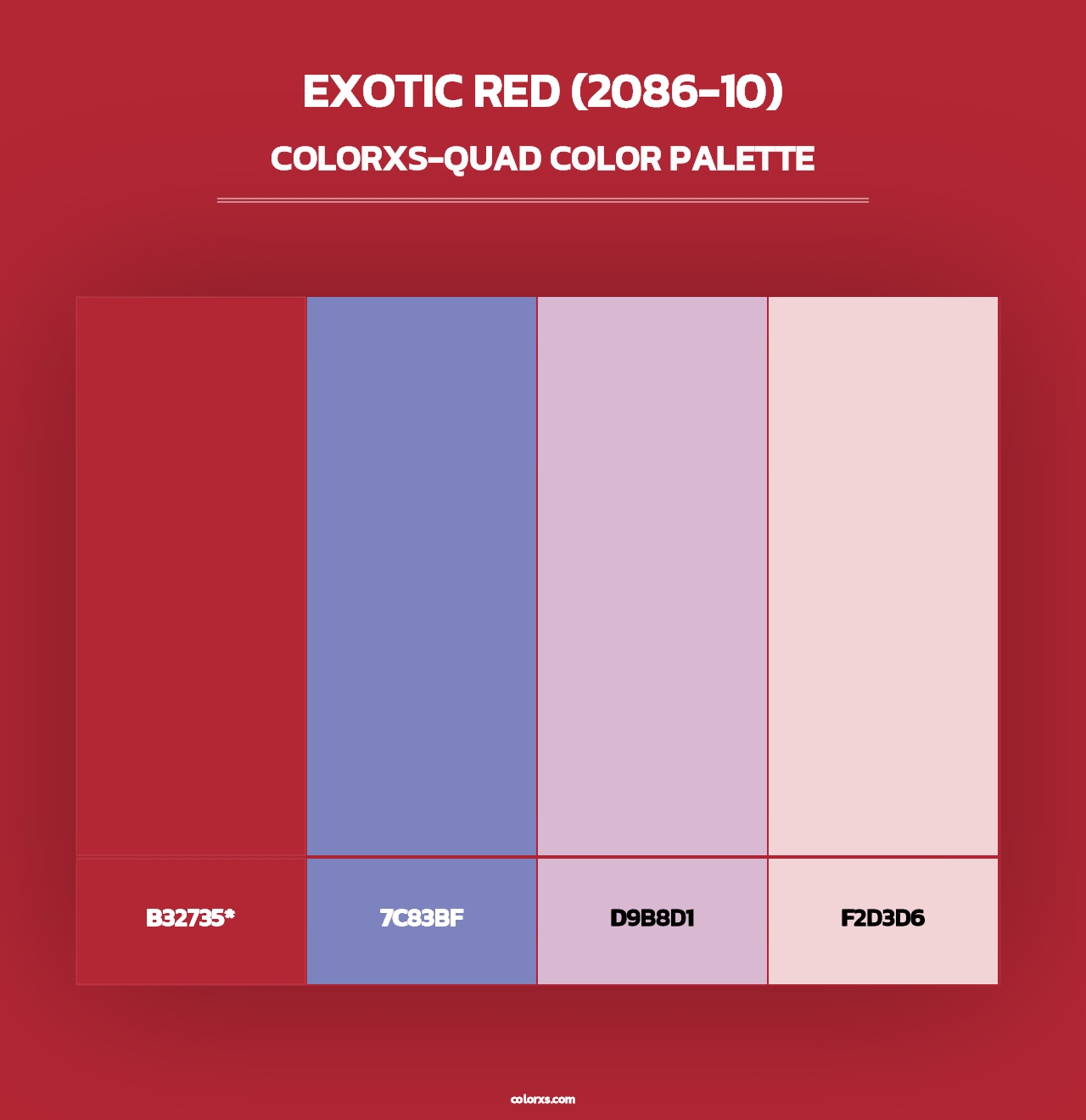 EXOTIC RED (2086-10)

COLORXS-QUAD COLOR PALETTE

B32735*

7C83BF

D9B8D1

F2D3D6

colorxs.com